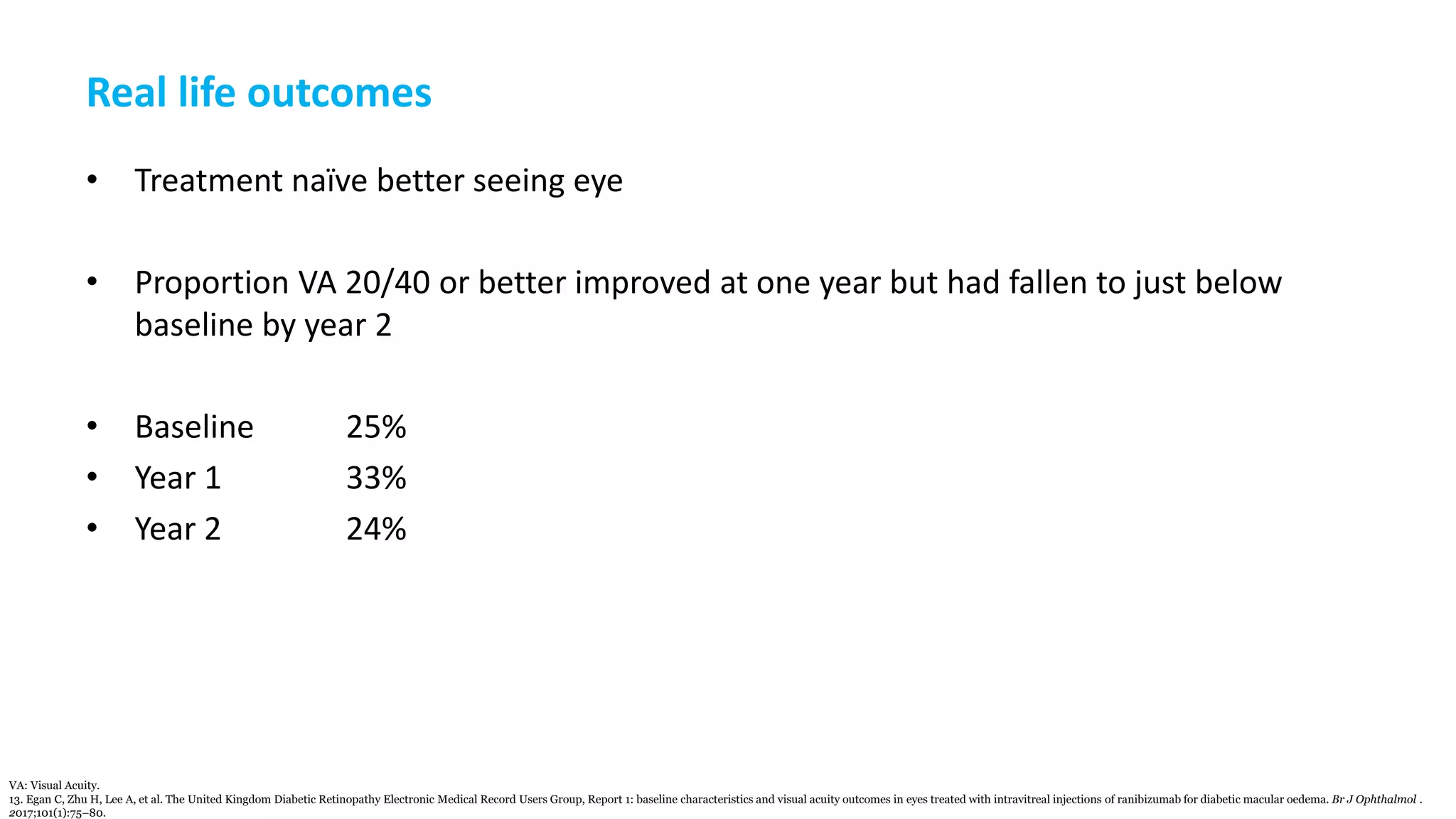 Real life outcomes

• Treatment naïve better seeing eye

• Proportion VA 20/40 or better improved at one year but had fallen to just below baseline by year 2

• Baseline 25%
• Year 1 33%
• Year 2 24%

VA: Visual Acuity.
13. Egan C, Zhu H, Lee A, et al. The United Kingdom Diabetic Retinopathy Electronic Medical Record Users Group, Report 1: baseline characteristics and visual acuity outcomes in eyes treated with intravitreal injections of ranibizumab for diabetic macular oedema. Br J Ophthalmol . 2017;101(1):75–80.